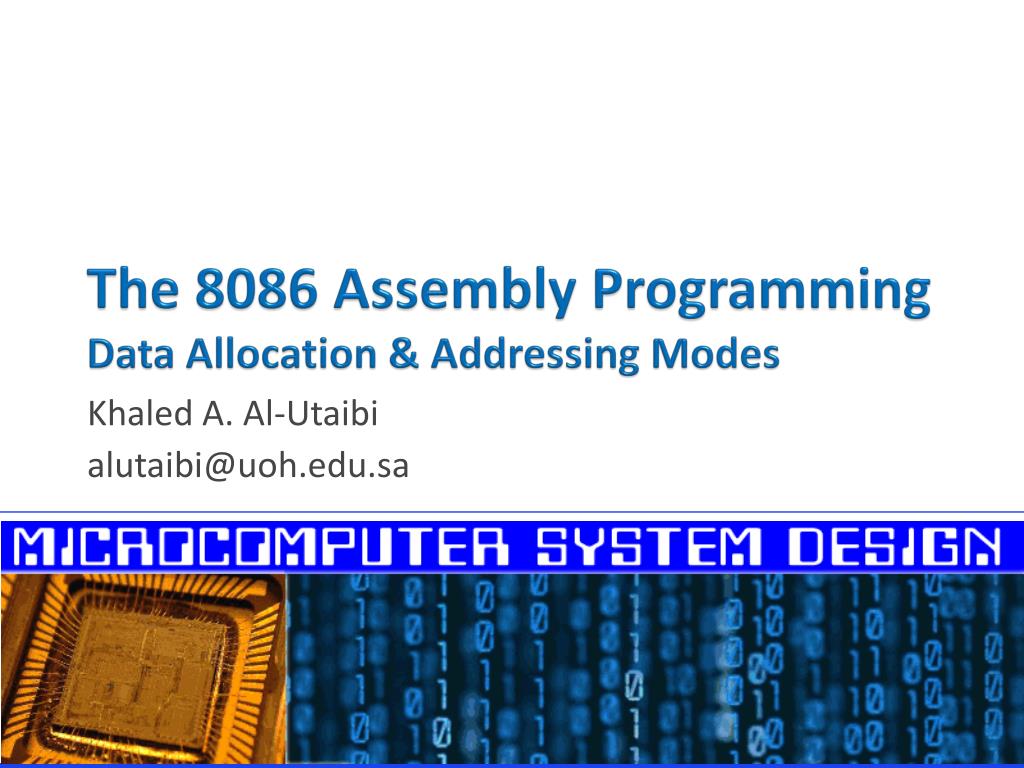 The 8086 Assembly Programming
Data Allocation & Addressing Modes

Khaled A. Al-Utaibi
alutaibi@uoh.edu.sa

MICROCOMPUTER SYSTEM DESIGN